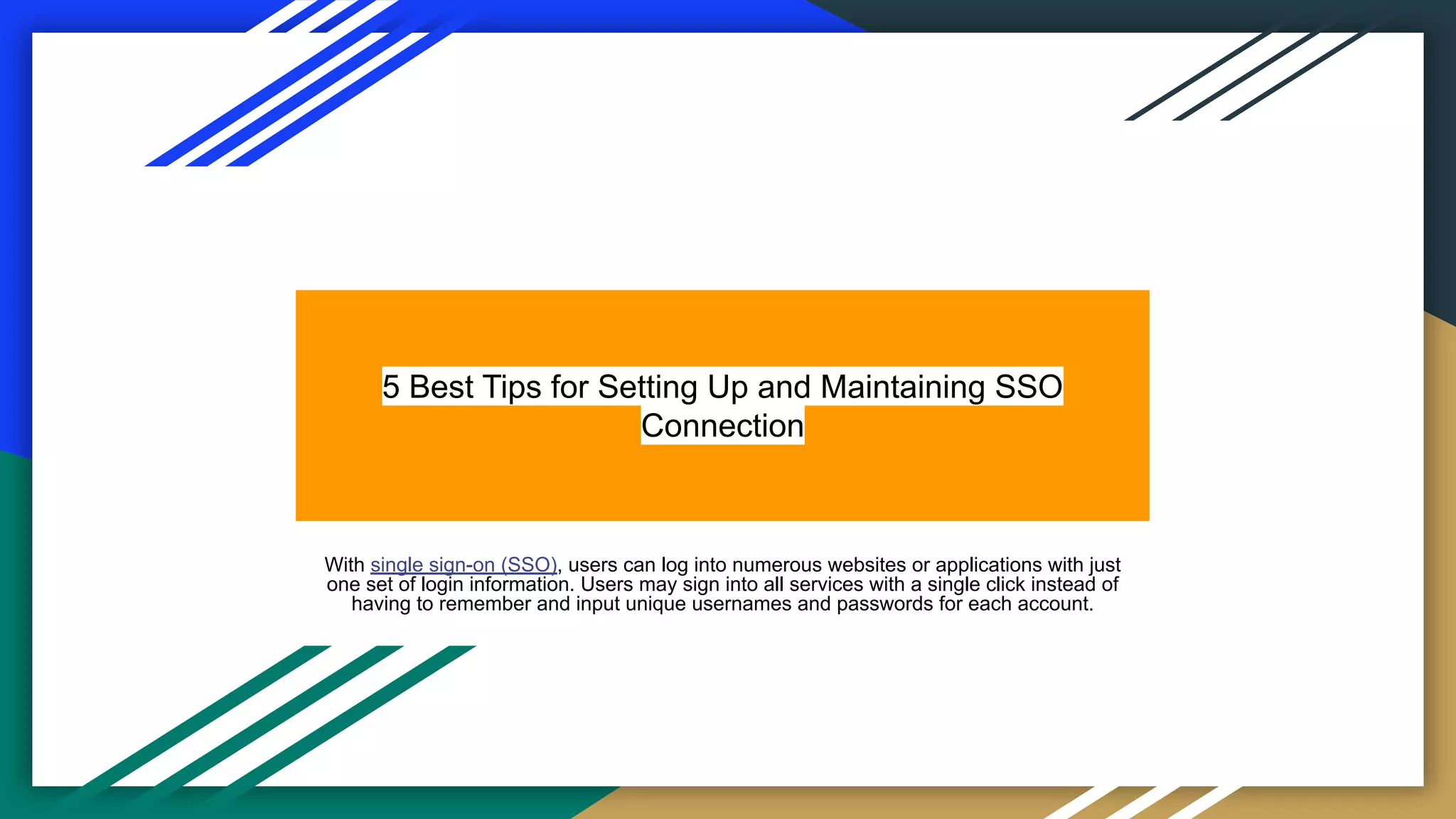 5 Best Tips for Setting Up and Maintaining SSO Connection

With single sign-on (SSO), users can log into numerous websites or applications with just one set of login information. Users may sign into all services with a single click instead of having to remember and input unique usernames and passwords for each account.